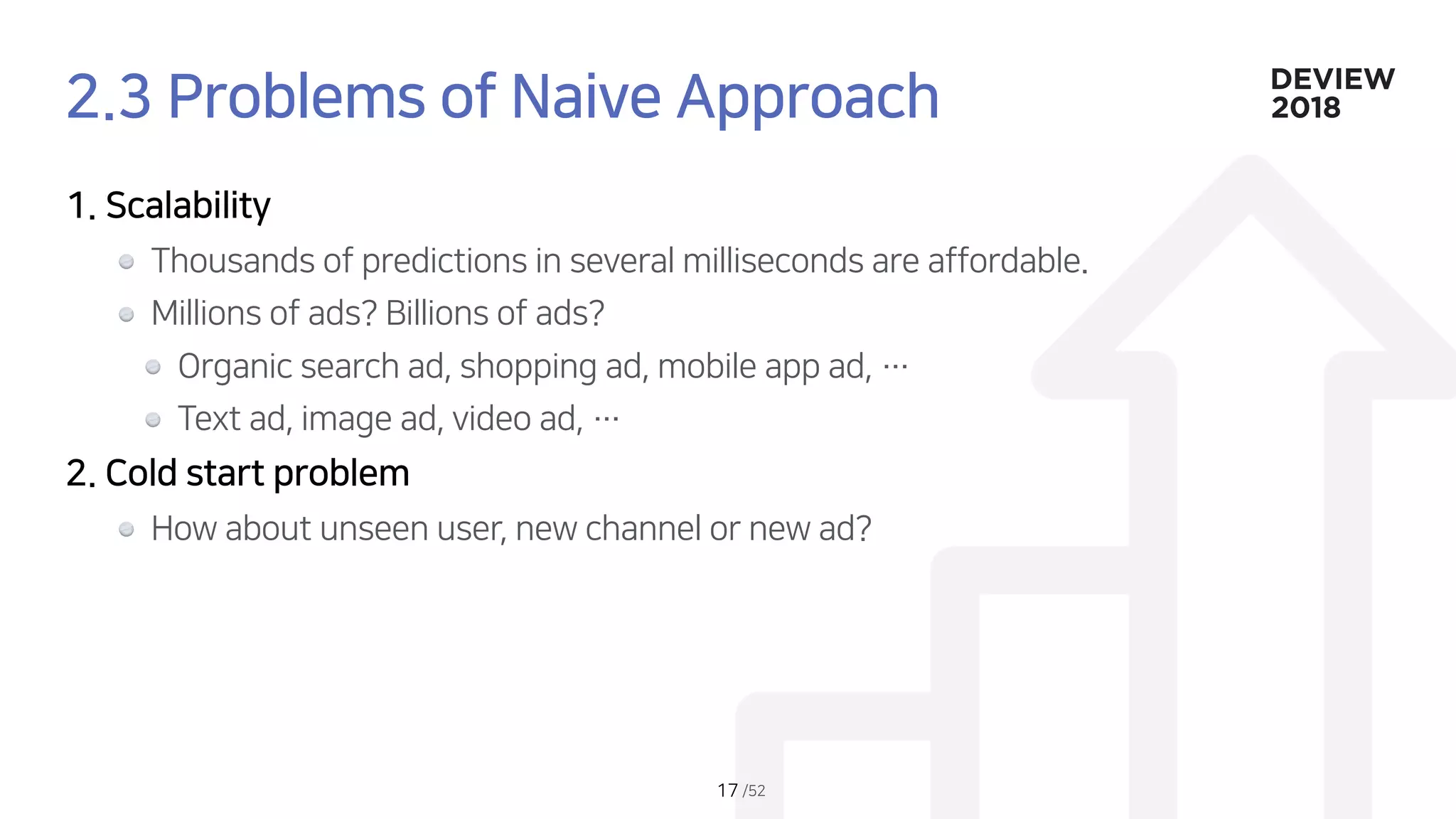 2.3 Problems of Naive Approach

DEVIEW 2018

1. Scalability

Thousands of predictions in several milliseconds are affordable.

Millions of ads? Billions of ads?

Organic search ad, shopping ad, mobile app ad, …

Text ad, image ad, video ad, …

2. Cold start problem

How about unseen user, new channel or new ad?

17 /52